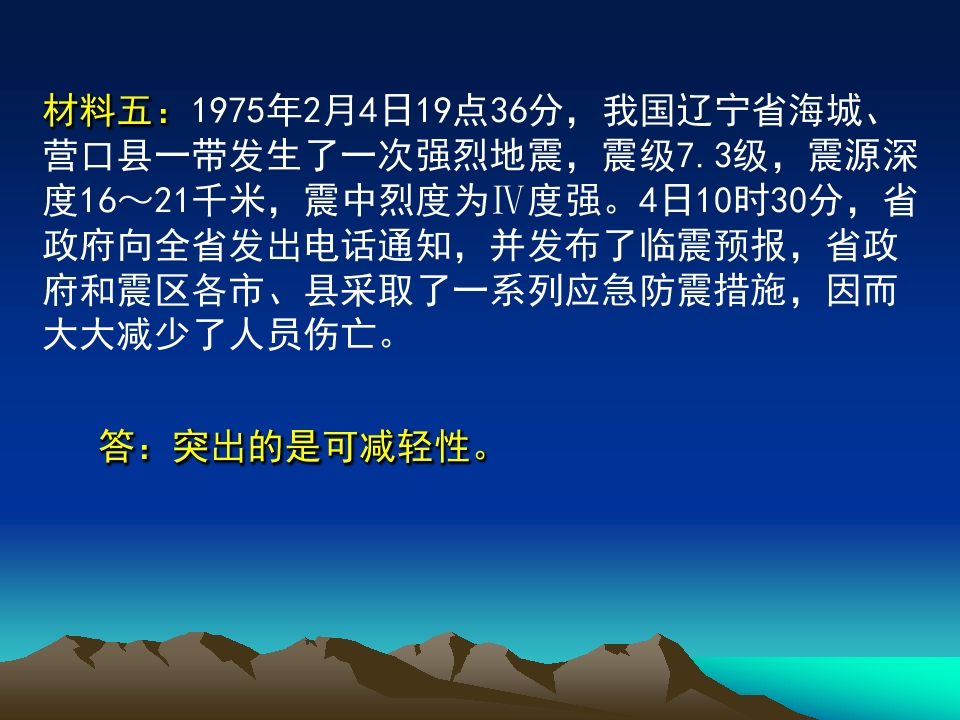 材料五：1975年2月4日19点36分，我国辽宁省海城、营口县一带发生了一次强烈地震，震级7.3级，震源深度16～21千米，震中烈度为Ⅳ度强。4日10时30分，省政府向全省发出电话通知，并发布了临震预报，省政府和震区各市、县采取了一系列应急防震措施，因而大大减少了人员伤亡。

答：突出的是可减轻性。